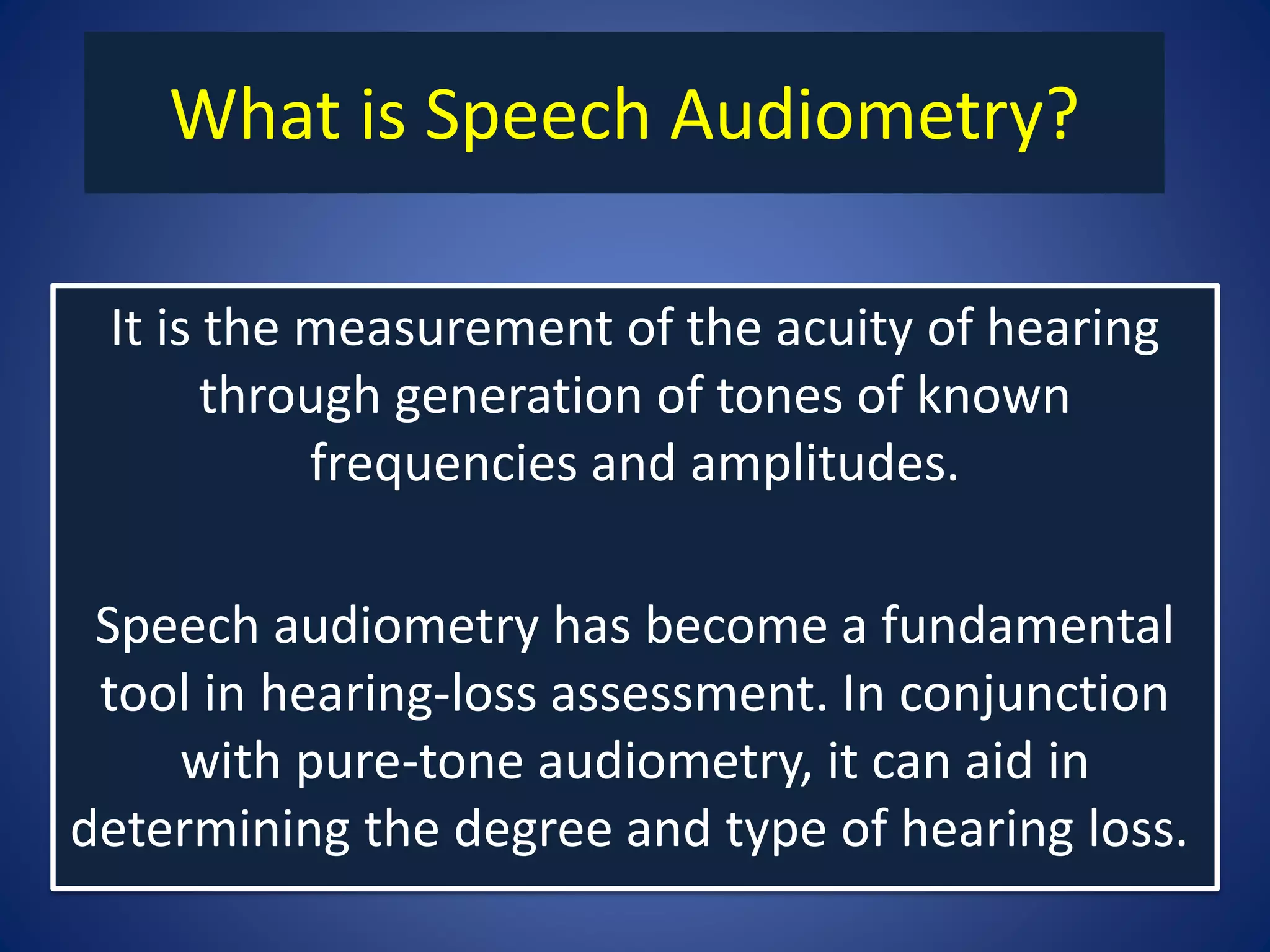 What is Speech Audiometry?

It is the measurement of the acuity of hearing through generation of tones of known frequencies and amplitudes.

Speech audiometry has become a fundamental tool in hearing-loss assessment. In conjunction with pure-tone audiometry, it can aid in determining the degree and type of hearing loss.